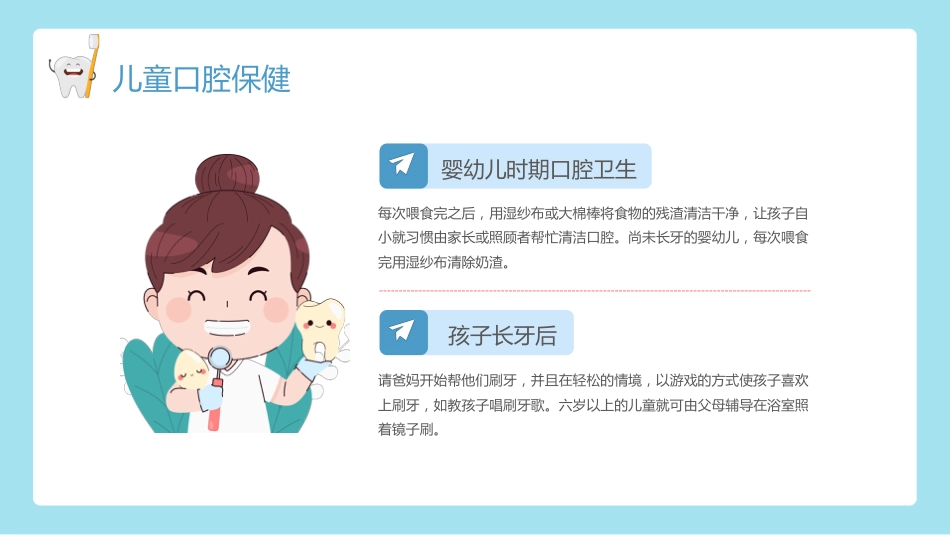 儿童口腔保健

婴幼儿时期口腔卫生

每次喂食完之后，用湿纱布或大棉棒将食物的残渣清洁干净，让孩子自小就习惯由家长或照顾者帮忙清洁口腔。尚未长牙的婴幼儿，每次喂食完用湿纱布清除奶渣。

孩子长牙后

请爸妈开始帮他们刷牙，并且在轻松的情境，以游戏的方式使孩子喜欢上刷牙，如教孩子唱刷牙歌。六岁以上的儿童就可由父母辅导在浴室照着镜子刷。